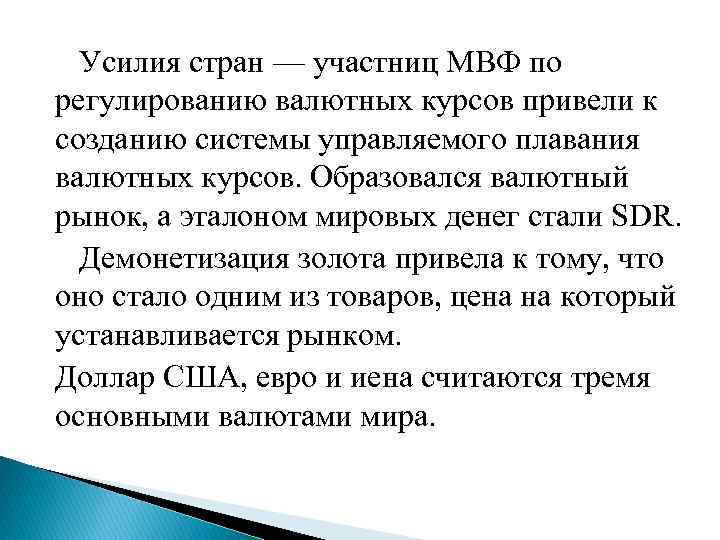 Усилия стран — участниц МВФ по регулированию валютных курсов привели к созданию системы управляемого плавания валютных курсов. Образовался валютный рынок, а эталоном мировых денег стали SDR.

Демонетизация золота привела к тому, что оно стало одним из товаров, цена на который устанавливается рынком.

Доллар США, евро и иена считаются тремя основными валютами мира.